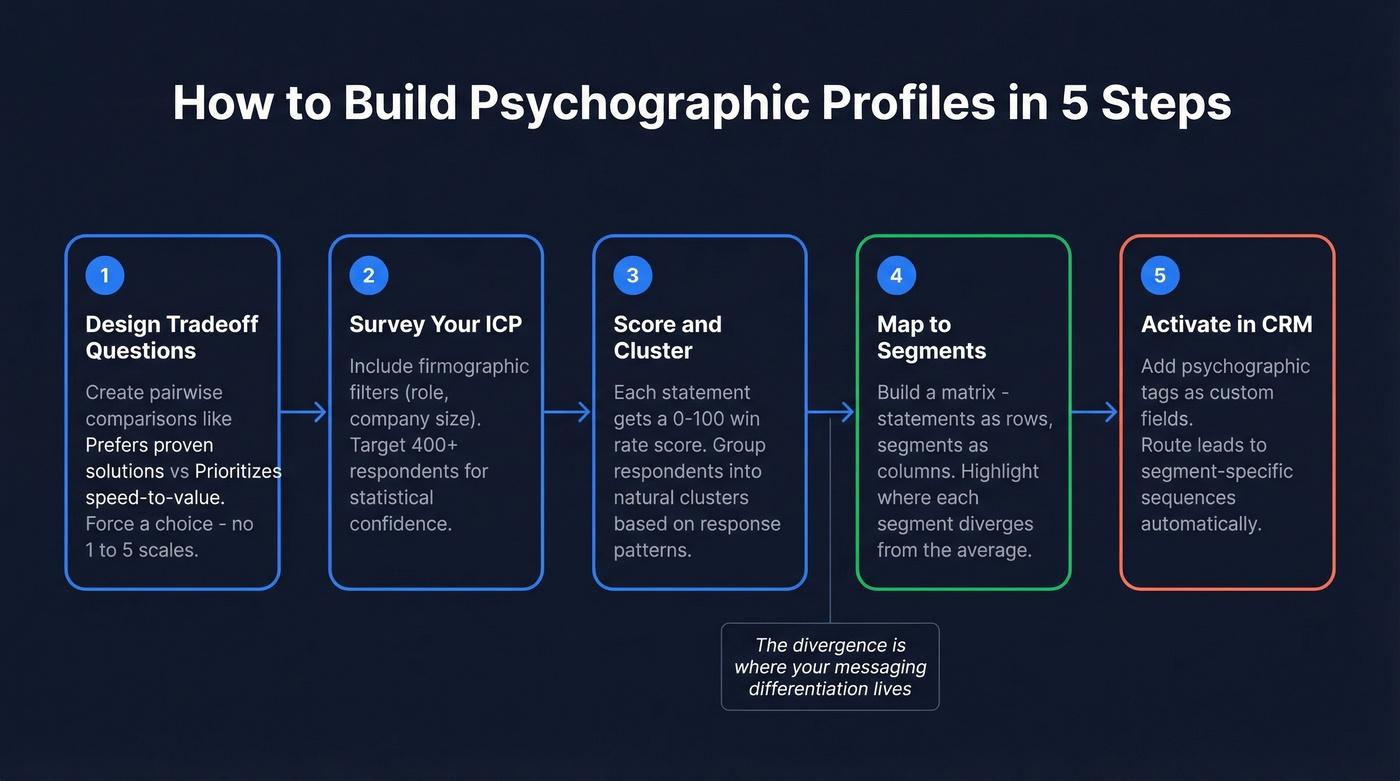 How to Build Psychographic Profiles in 5 Steps

1

Design Tradeoff Questions

Create pairwise comparisons like Prefers proven solutions vs Prioritizes speed-to-value. Force a choice - no 1 to 5 scales.

2

Survey Your ICP

Include firmographic filters (role, company size). Target 400+ respondents for statistical confidence.

3

Score and Cluster

Each statement gets a 0-100 win rate score. Group respondents into natural clusters based on response patterns.

4

Map to Segments

Build a matrix - statements as rows, segments as columns. Highlight where each segment diverges from the average.

5

Activate in CRM

Add psychographic tags as custom fields. Route leads to segment-specific sequences automatically.

The divergence is where your messaging differentiation lives